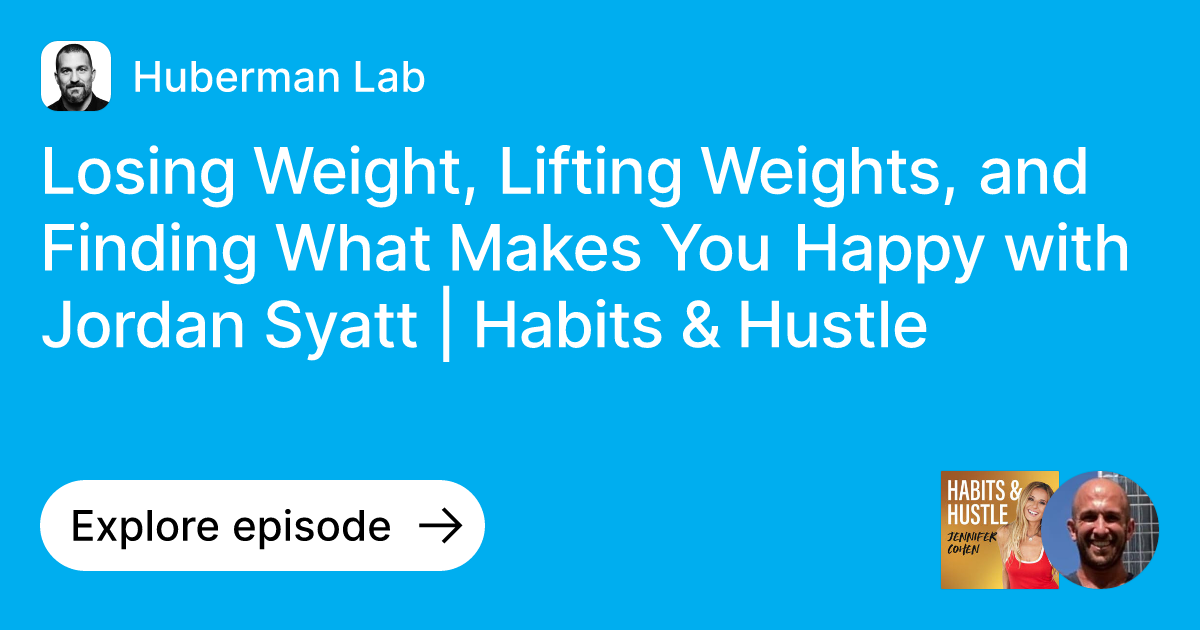 Huberman Lab

Losing Weight, Lifting Weights, and Finding What Makes You Happy with Jordan Syatt | Habits & Hustle

Explore episode →

HABITS & HUSTLE
JENNIFER COHEN